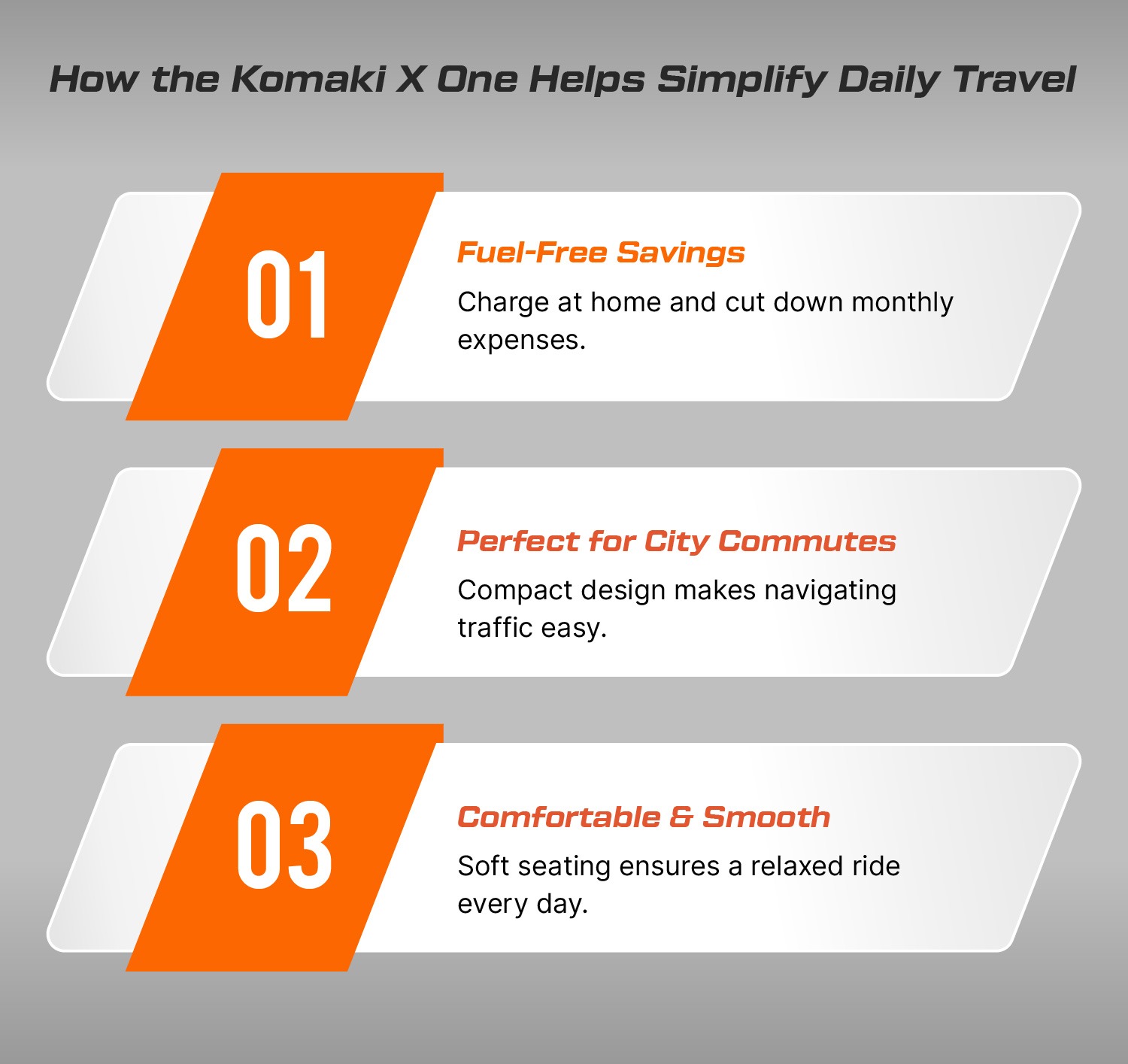 How the Komaki X One Helps Simplify Daily Travel

01

Fuel-Free Savings

Charge at home and cut down monthly expenses.

02

Perfect for City Commutes

Compact design makes navigating traffic easy.

03

Comfortable & Smooth

Soft seating ensures a relaxed ride every day.